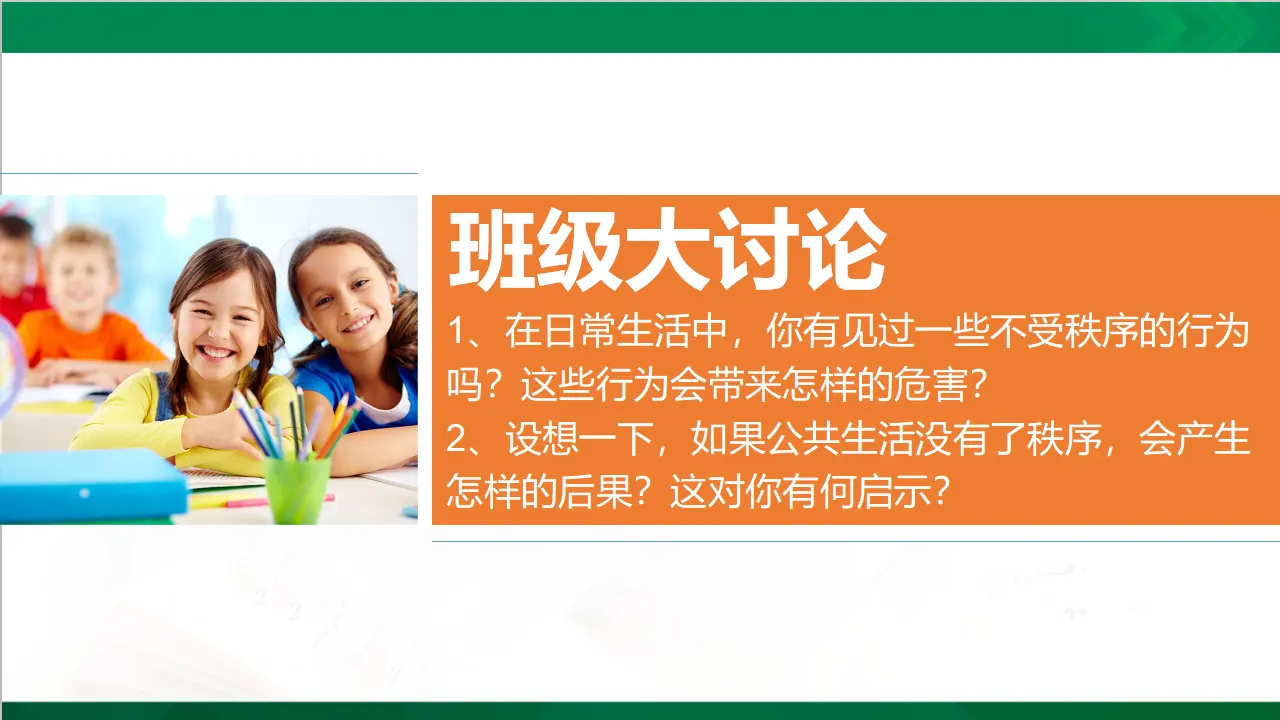 班级大讨论

1、在日常生活中，你有见过一些不受秩序的行为吗？这些行为会带来怎样的危害？

2、设想一下，如果公共生活没有了秩序，会产生怎样的后果？这对你有何启示？